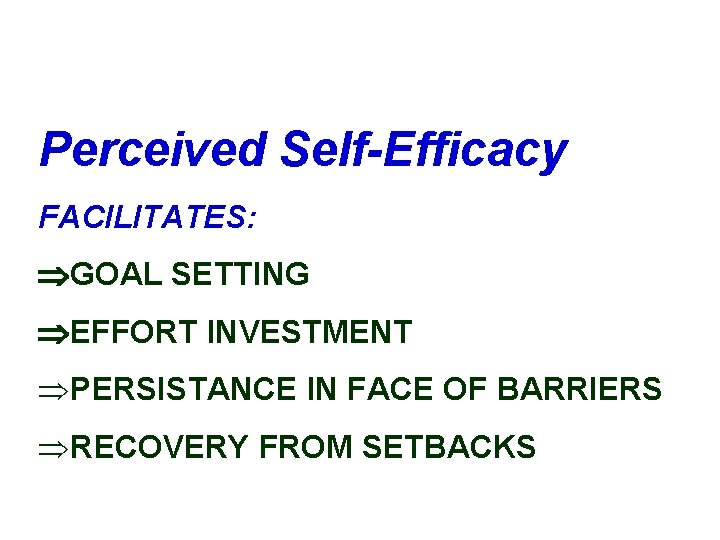 Perceived Self-Efficacy

FACILITATES:

⇒GOAL SETTING

⇒EFFORT INVESTMENT

⇒PERSISTANCE IN FACE OF BARRIERS

⇒RECOVERY FROM SETBACKS